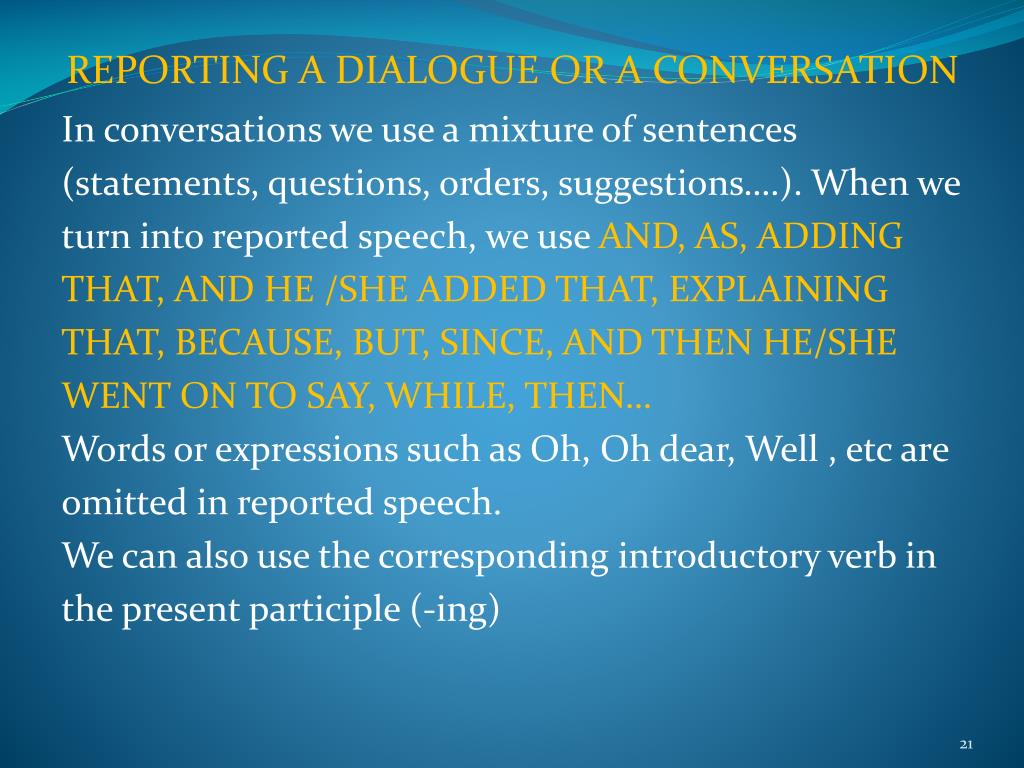 REPORTING A DIALOGUE OR A CONVERSATION

In conversations we use a mixture of sentences (statements, questions, orders, suggestions….). When we turn into reported speech, we use AND, AS, ADDING THAT, AND HE /SHE ADDED THAT, EXPLAINING THAT, BECAUSE, BUT, SINCE, AND THEN HE/SHE WENT ON TO SAY, WHILE, THEN…

Words or expressions such as Oh, Oh dear, Well , etc are omitted in reported speech.

We can also use the corresponding introductory verb in the present participle (-ing)

21